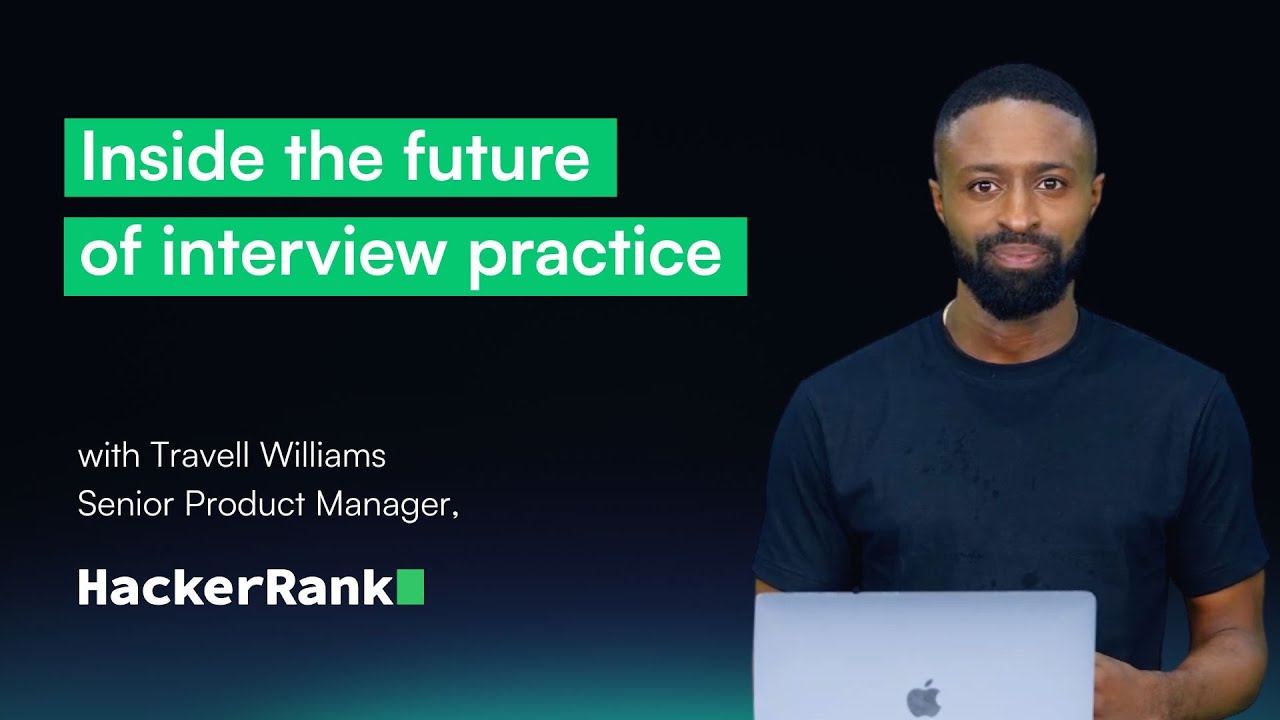 Inside the future of interview practice

with Travell Williams
Senior Product Manager,

HackerRank